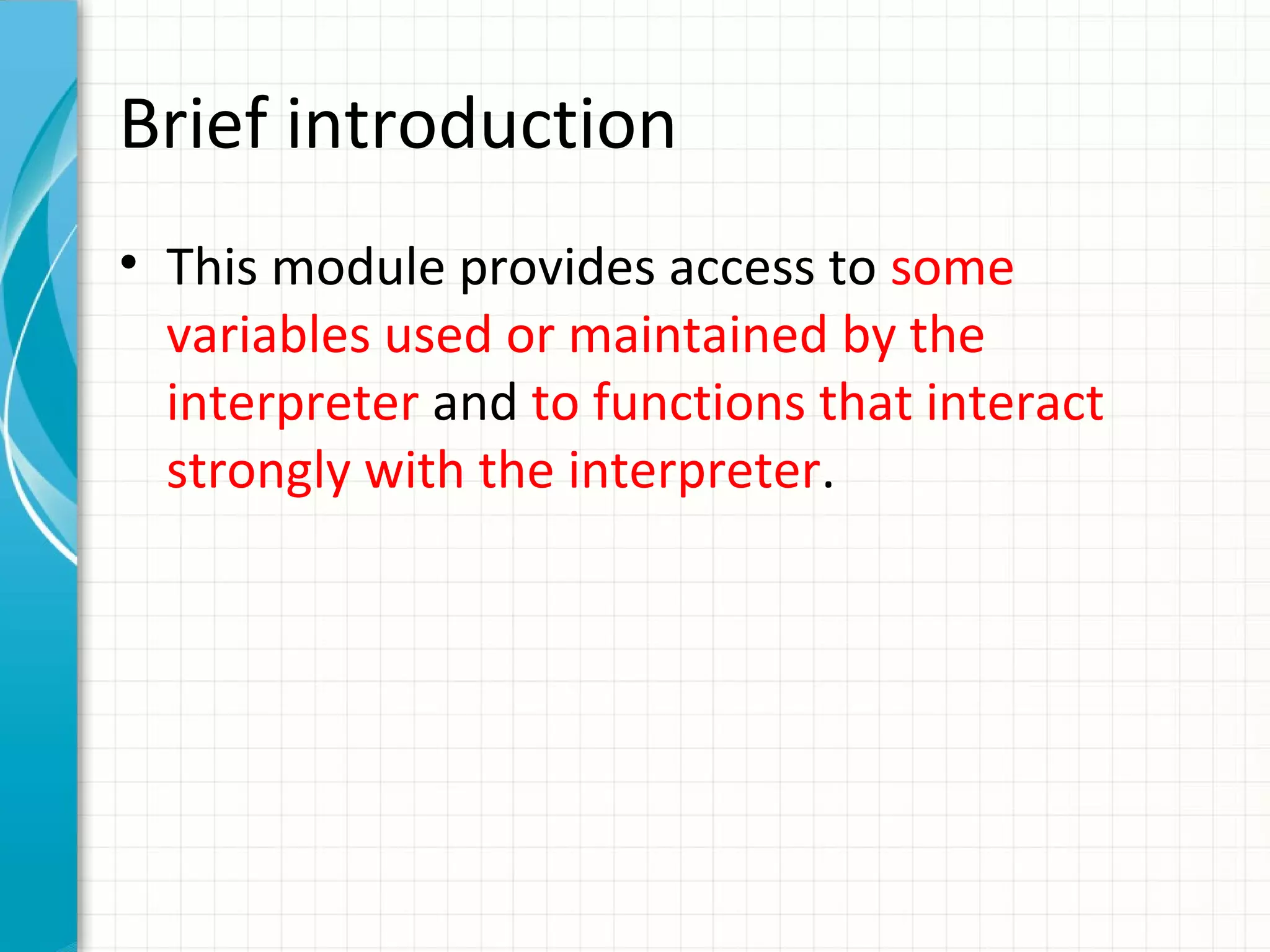 Brief introduction

• This module provides access to some variables used or maintained by the interpreter and to functions that interact strongly with the interpreter.